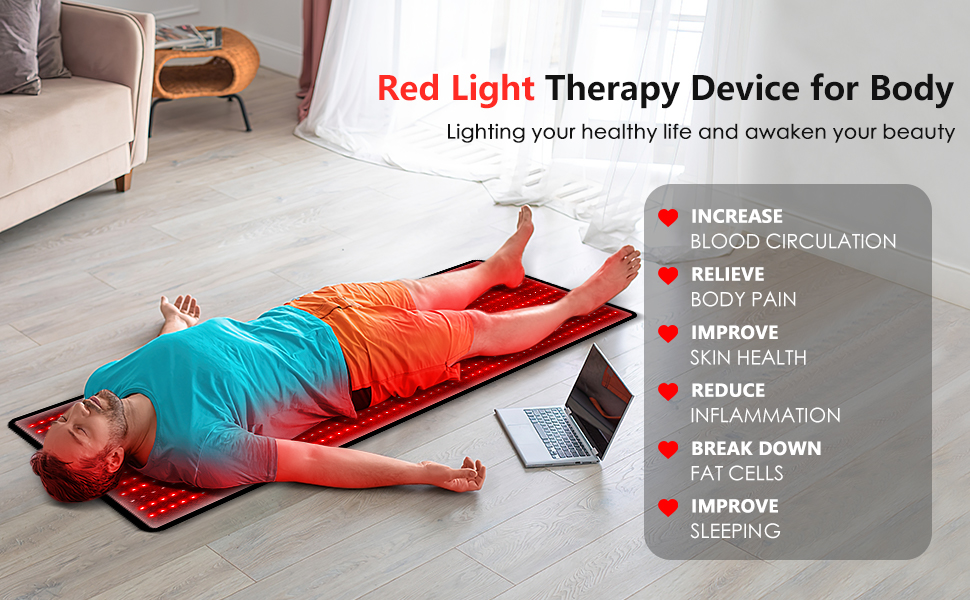 Red Light Therapy Device for Body

Lighting your healthy life and awaken your beauty

INCREASE
BLOOD CIRCULATION

RELIEVE
BODY PAIN

IMPROVE
SKIN HEALTH

REDUCE
INFLAMMATION

BREAK DOWN
FAT CELLS

IMPROVE
SLEEPING